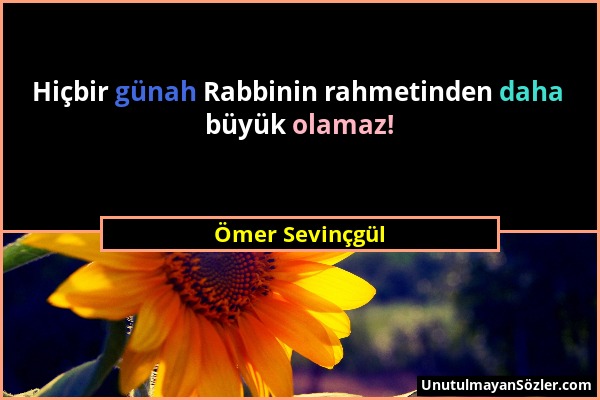 Hiçbir günah Rabbinin rahmetinden daha büyük olamaz!

Ömer Sevinçgül

UnutulmayanSözler.com